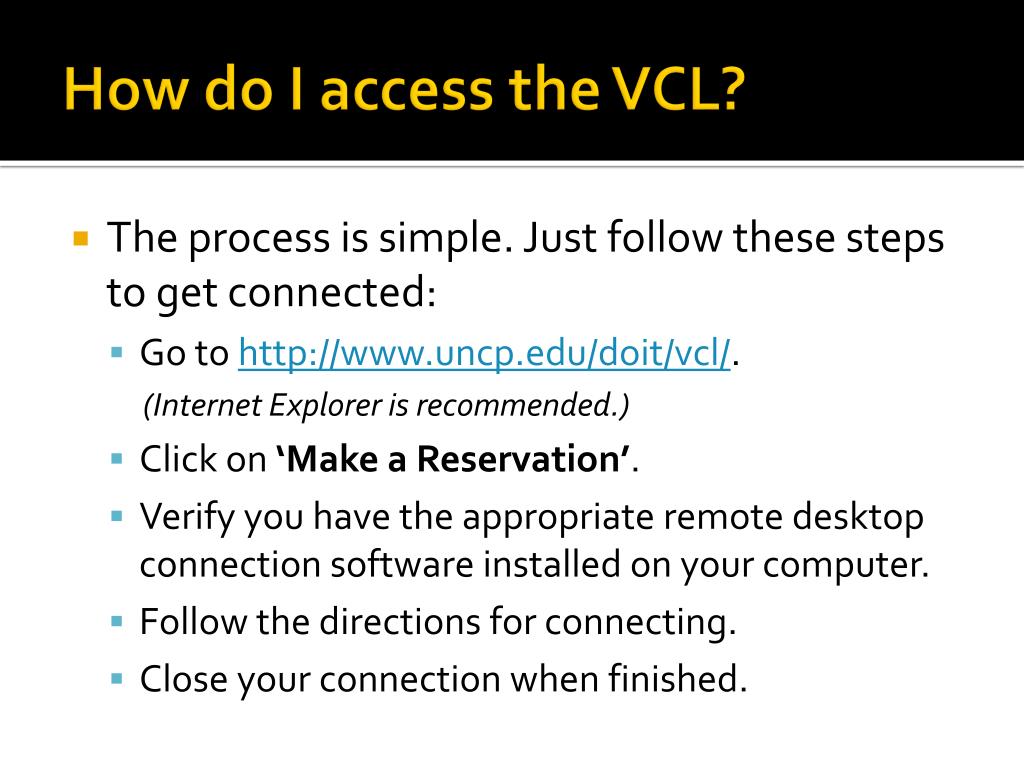 How do I access the VCL?

The process is simple. Just follow these steps to get connected:

Go to http://www.uncp.edu/doit/vcl/.
(Internet Explorer is recommended.)

Click on ‘Make a Reservation’.

Verify you have the appropriate remote desktop connection software installed on your computer.

Follow the directions for connecting.

Close your connection when finished.